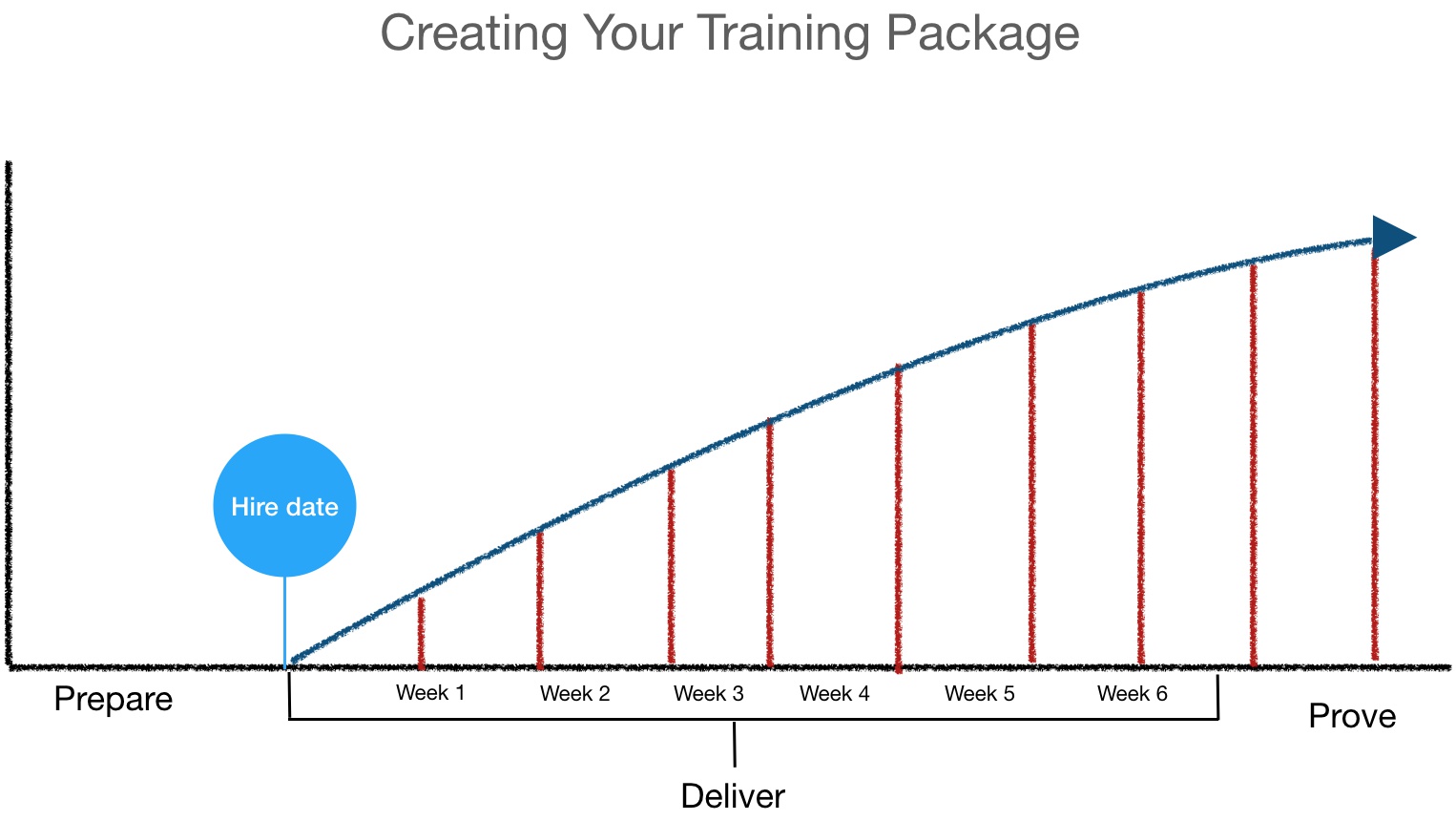 Creating Your Training Package

Hire date

Prepare

Week 1

Week 2

Week 3

Week 4

Week 5

Week 6

Prove

Deliver